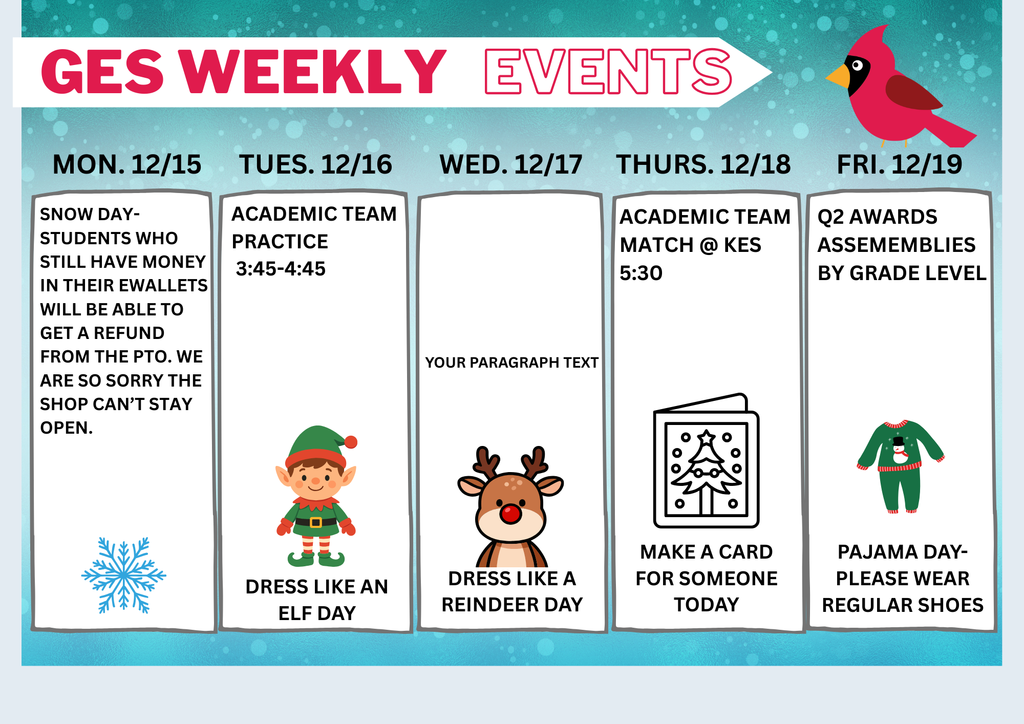 GES WEEKLY EVENTS

MON. 12/15

SNOW DAY- STUDENTS WHO STILL HAVE MONEY IN THEIR EWALLETS WILL BE ABLE TO GET A REFUND FROM THE PTO. WE ARE SO SORRY THE SHOP CAN'T STAY OPEN.

TUES. 12/16

ACADEMIC TEAM PRACTICE 3:45-4:45

DRESS LIKE AN ELF DAY

WED. 12/17

YOUR PARAGRAPH TEXT

DRESS LIKE A REINDEER DAY

THURS. 12/18

ACADEMIC TEAM MATCH @ KES 5:30

MAKE A CARD FOR SOMEONE TODAY

FRI. 12/19

Q2 AWARDS ASSEMEMBLIES BY GRADE LEVEL

PAJAMA DAY- PLEASE WEAR REGULAR SHOES